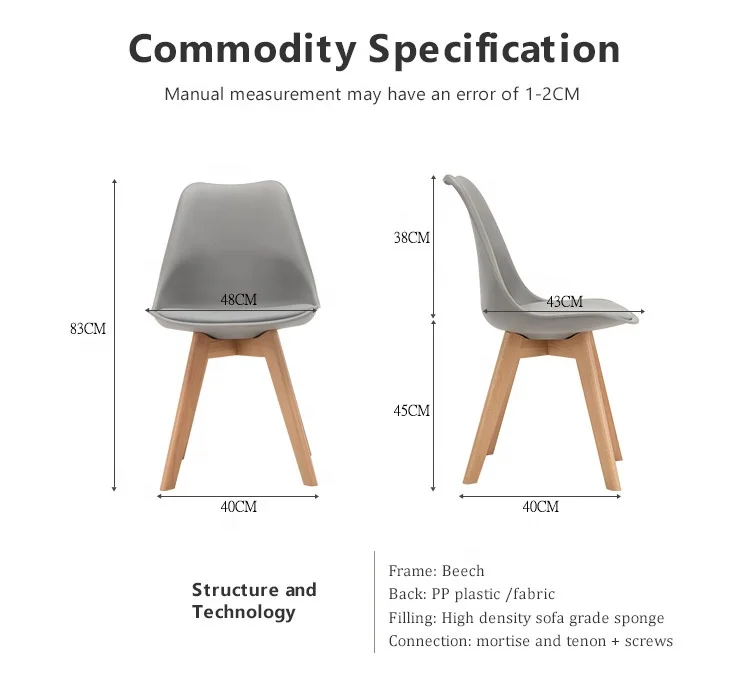 Commodity Specification

Manual measurement may have an error of 1-2CM

83CM

48CM

40CM

38CM

43CM

45CM

40CM

Structure and Technology

Frame: Beech
Back: PP plastic /fabric
Filling: High density sofa grade sponge
Connection: mortise and tenon + screws